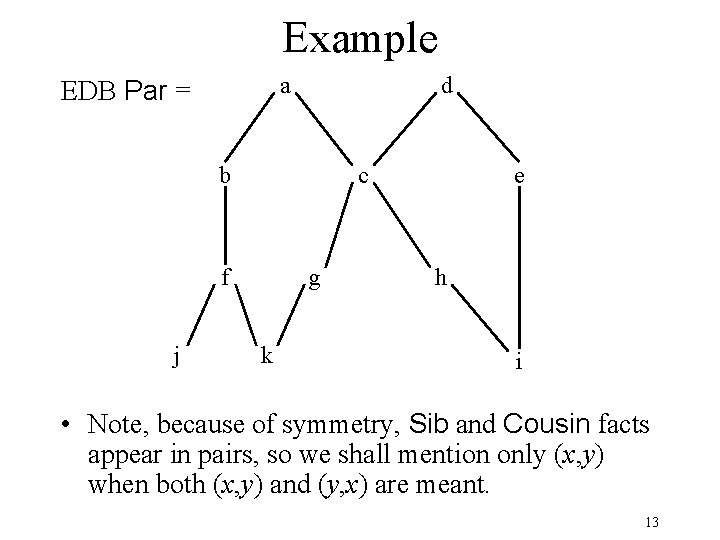 Example

EDB Par =

a
d
b
c
e
f
g
h
j
k
i

• Note, because of symmetry, Sib and Cousin facts appear in pairs, so we shall mention only $(x,y)$ when both $(x,y)$ and $(y,x)$ are meant.

13